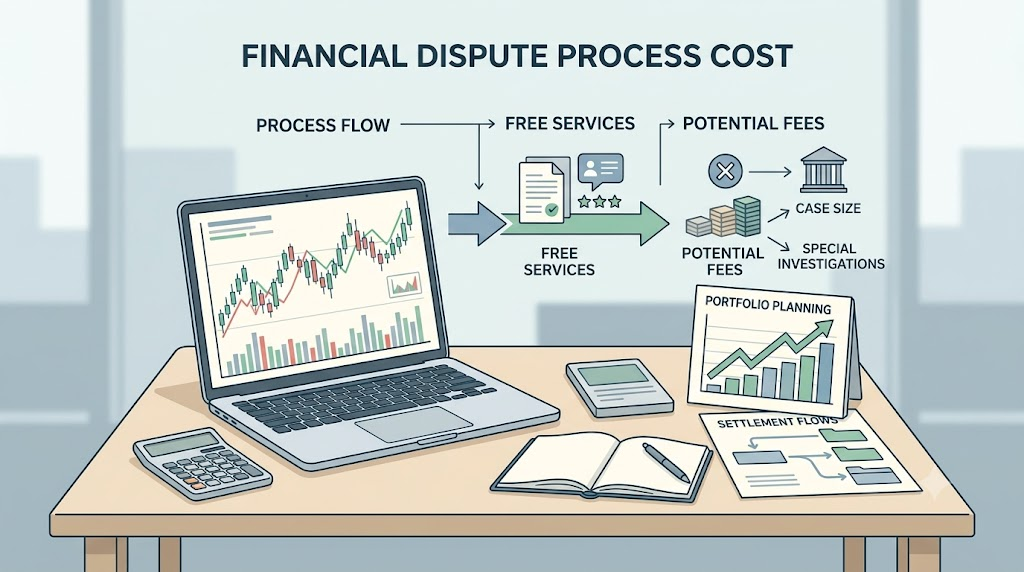 FINANCIAL DISPUTE PROCESS COST

PROCESS FLOW

FREE SERVICES

POTENTIAL FEES

FREE SERVICES

POTENTIAL FEES

CASE SIZE

SPECIAL INVESTIGATIONS

PORTFOLIO PLANNING

SETTLEMENT FLOWS